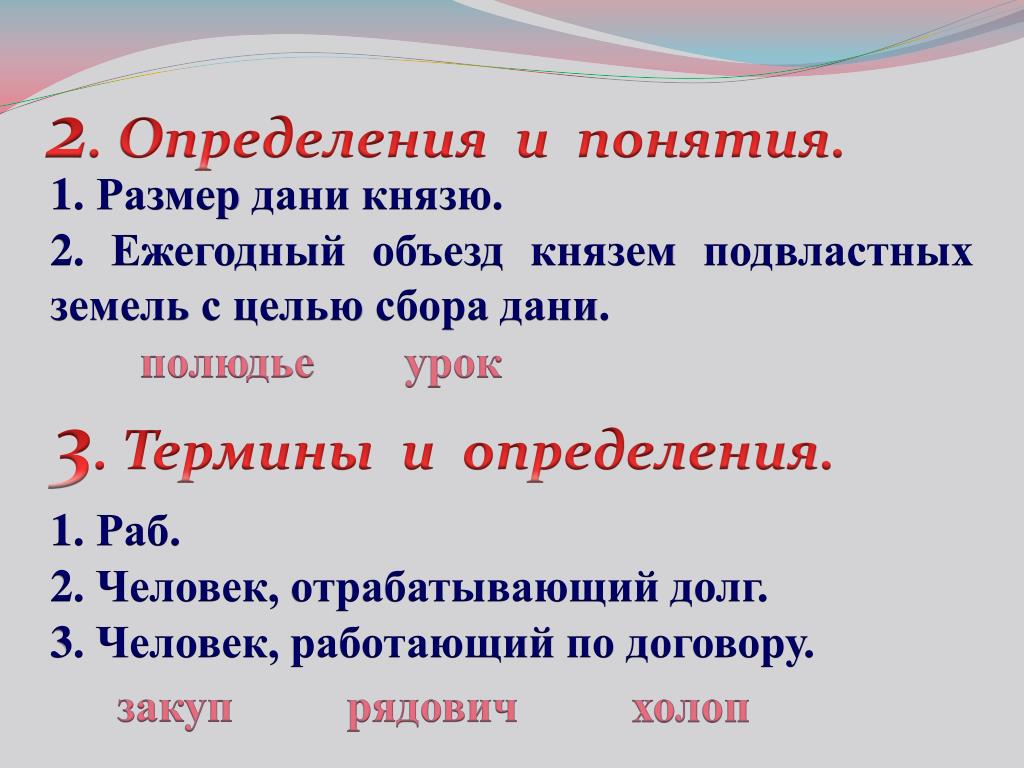 2. Определения и понятия.

1. Размер дани князю.

2. Ежегодный объезд князем подвластных земель с целью сбора дани.

полюдье урок

3. Термины и определения.

1. Раб.

2. Человек, отрабатывающий долг.

3. Человек, работающий по договору.

закуп рядович холоп